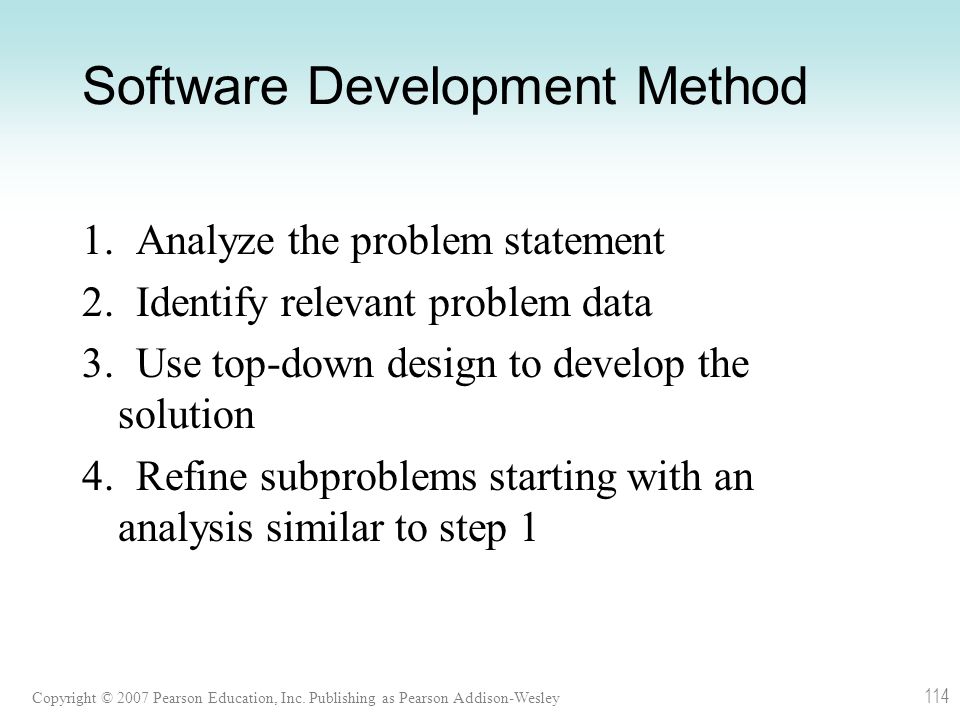 Software Development Method

1. Analyze the problem statement
2. Identify relevant problem data
3. Use top-down design to develop the solution
4. Refine subproblems starting with an analysis similar to step 1

Copyright © 2007 Pearson Education, Inc. Publishing as Pearson Addison-Wesley

114